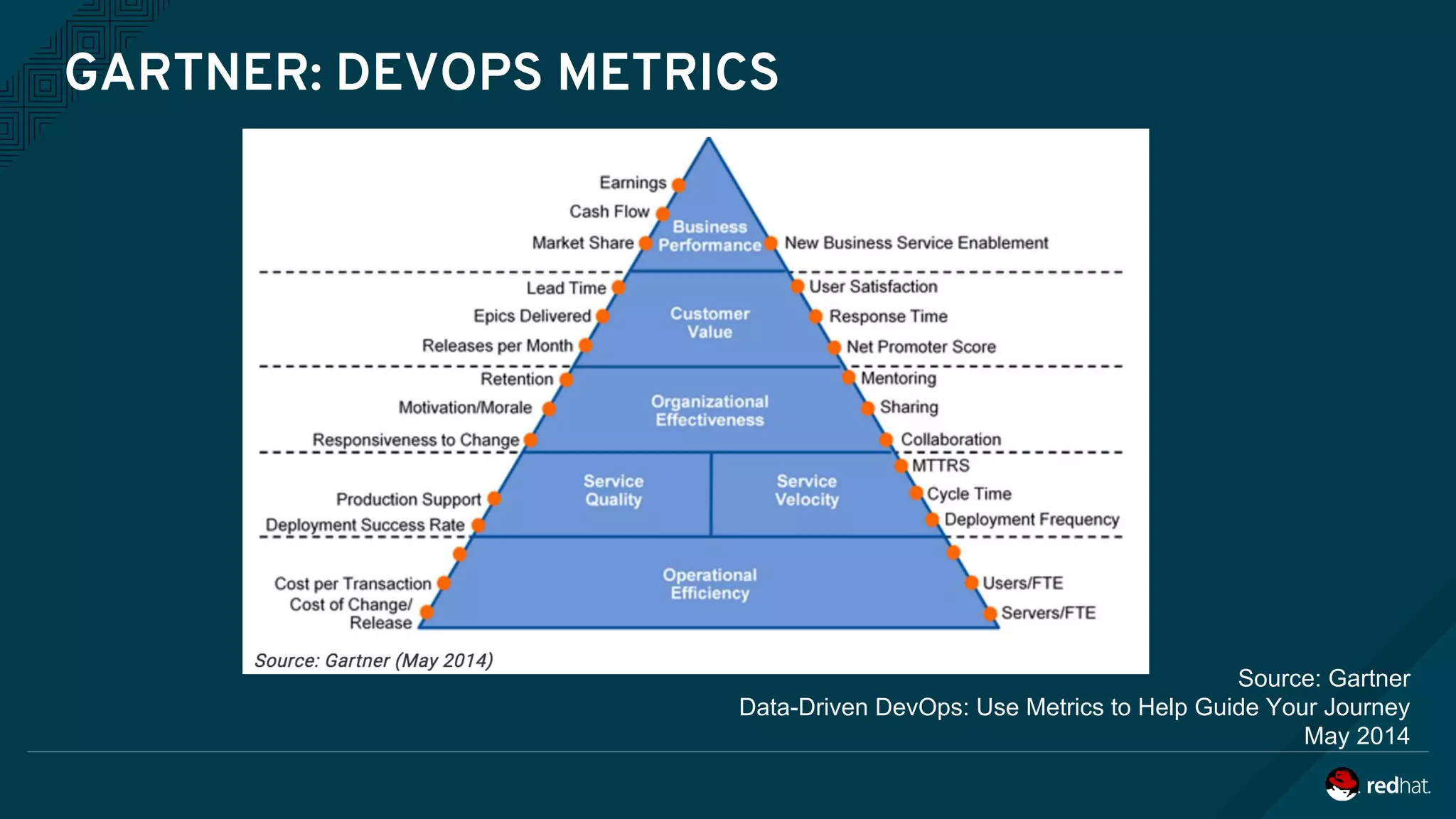 GARTNER: DEVOPS METRICS

Earnings
Cash Flow
Market Share
Business Performance
New Business Service Enablement

Lead Time
Epics Delivered
Releases per Month
Customer Value
User Satisfaction
Response Time
Net Promoter Score

Retention
Motivation/Morale
Responsiveness to Change
Organizational Effectiveness
Mentoring
Sharing
Collaboration

Production Support
Deployment Success Rate
Service Quality
Service Velocity
MTTRS
Cycle Time
Deployment Frequency

Cost per Transaction
Cost of Change/ Release
Operational Efficiency
Users/FTE
Servers/FTE

Source: Gartner (May 2014)

Source: Gartner
Data-Driven DevOps: Use Metrics to Help Guide Your Journey
May 2014

redhat.